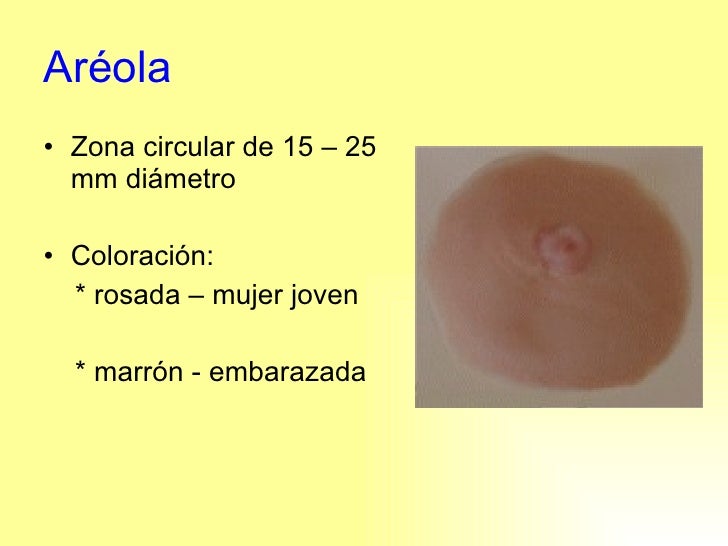 Aréola

• Zona circular de 15 – 25 mm diámetro

• Coloración:
* rosada – mujer joven

* marrón - embarazada